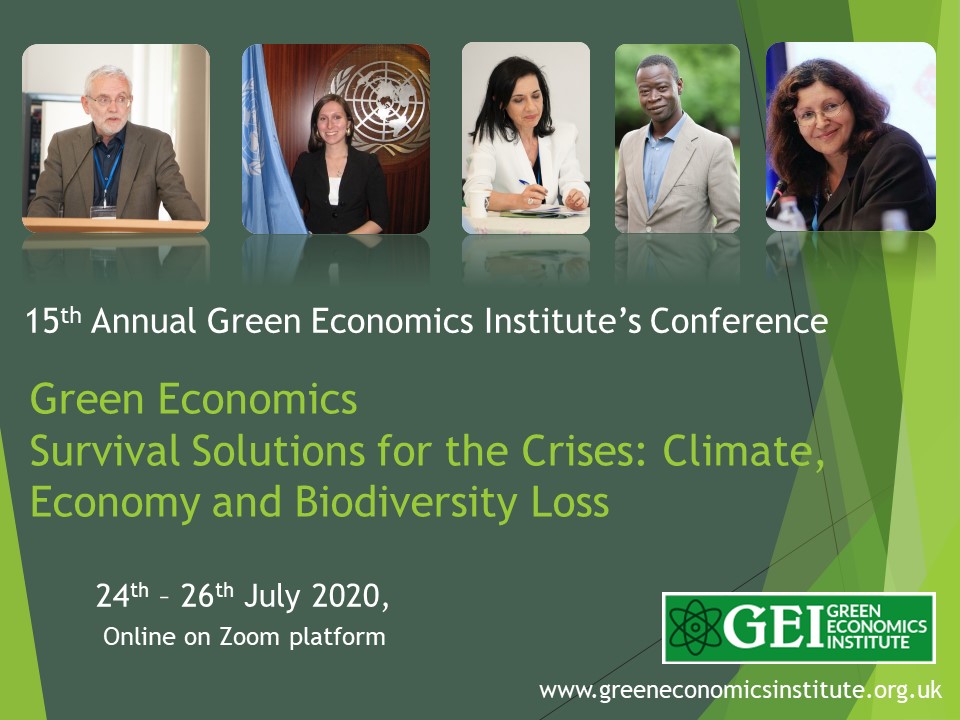 15th Annual Green Economics Institute's Conference

Green Economics
Survival Solutions for the Crises: Climate, Economy and Biodiversity Loss

24th – 26th July 2020,
Online on Zoom platform

GEI GREEN ECONOMICS INSTITUTE

www.greeneconomicsinstitute.org.uk